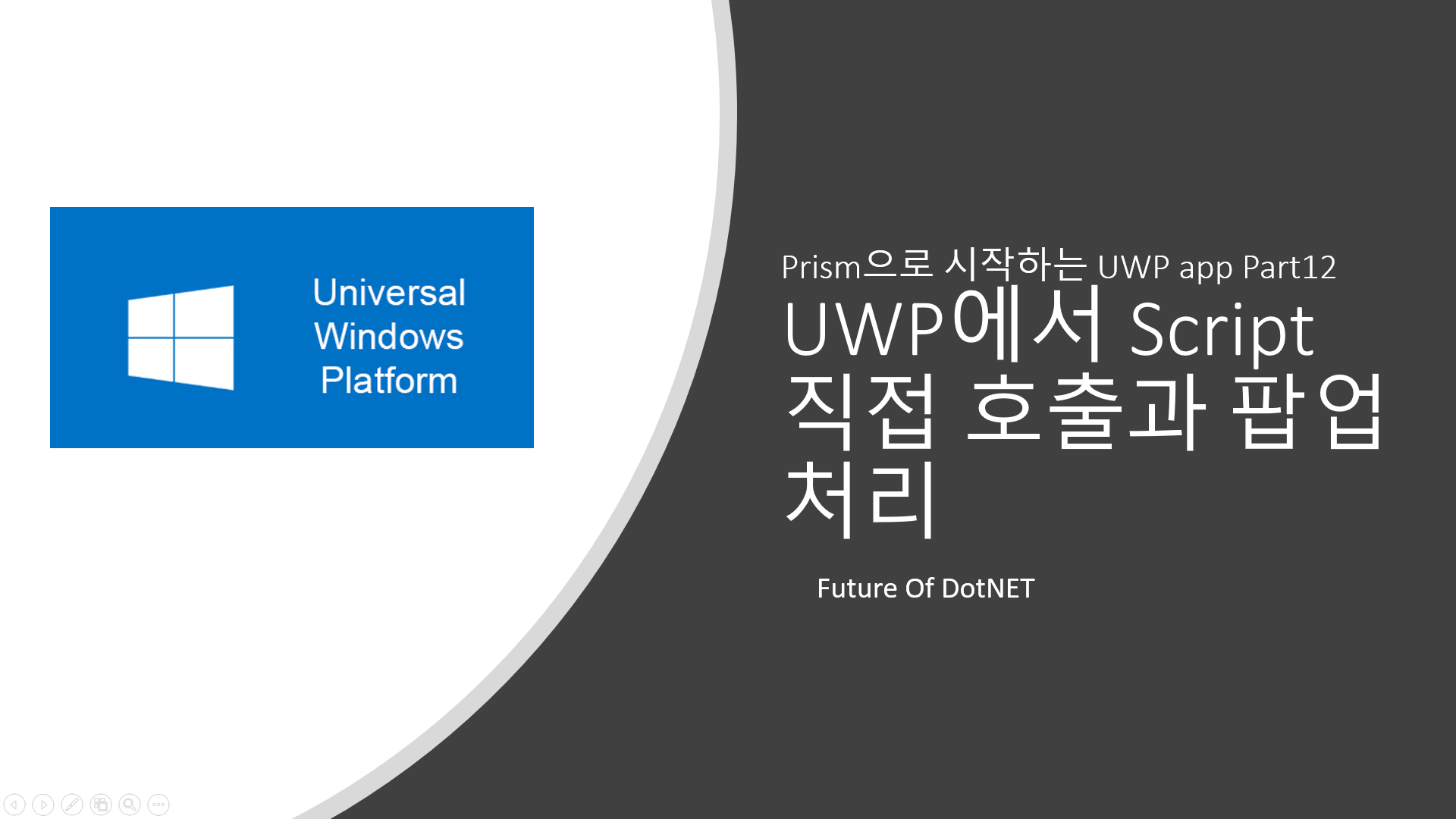 Universal Windows Platform

Prism으로 시작하는 UWP app Part12

UWP에서 Script 직접 호출과 팝업 처리

Future Of DotNET